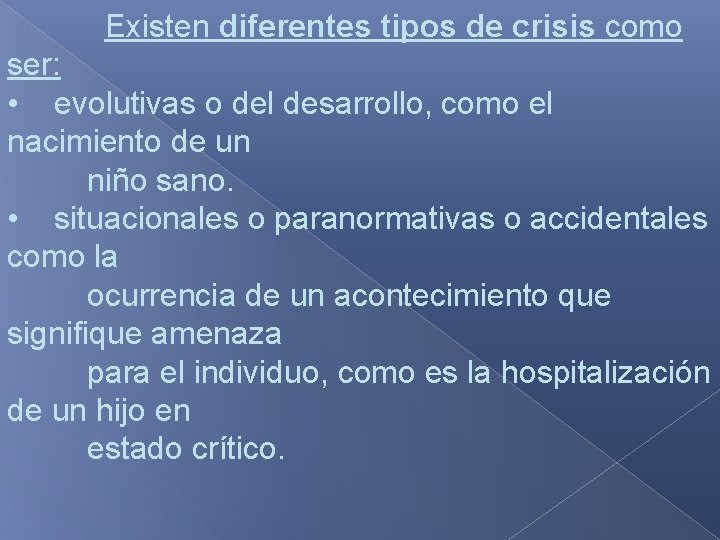 Existen diferentes tipos de crisis como ser:

• evolutivas o del desarrollo, como el nacimiento de un niño sano.

• situacionales o paranormativas o accidentales como la ocurrencia de un acontecimiento que signifique amenaza para el individuo, como es la hospitalización de un hijo en estado crítico.